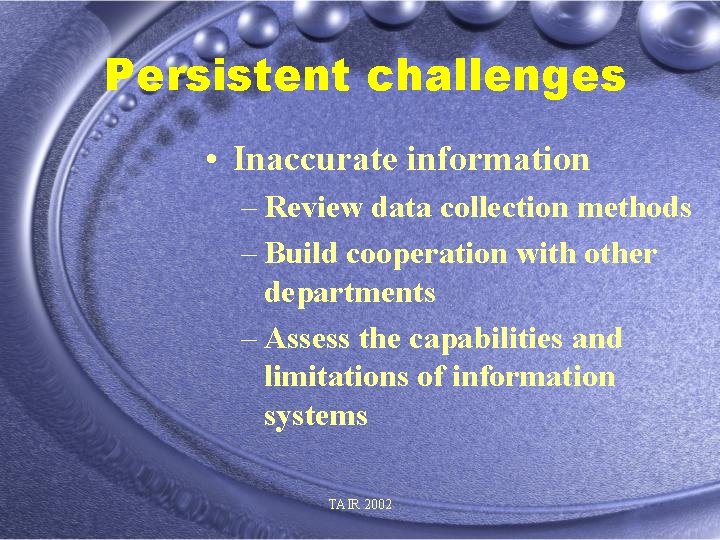 Persistent challenges

• Inaccurate information

– Review data collection methods

– Build cooperation with other departments

– Assess the capabilities and limitations of information systems

TAIR 2002